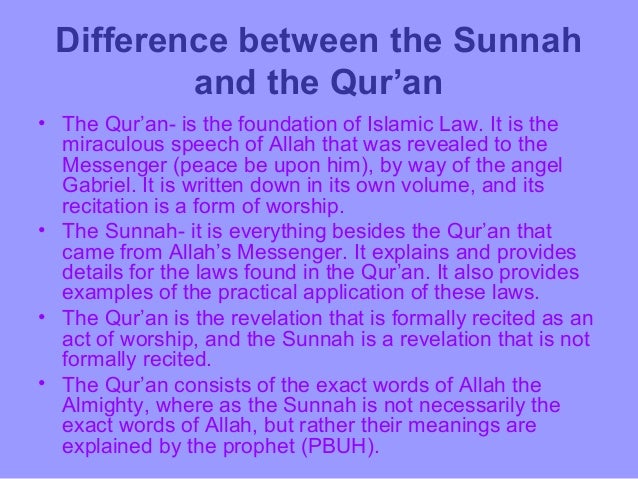 Difference between the Sunnah and the Qur’an

• The Qur’an- is the foundation of Islamic Law. It is the miraculous speech of Allah that was revealed to the Messenger (peace be upon him), by way of the angel Gabriel. It is written down in its own volume, and its recitation is a form of worship.

• The Sunnah- it is everything besides the Qur’an that came from Allah’s Messenger. It explains and provides details for the laws found in the Qur’an. It also provides examples of the practical application of these laws.

• The Qur’an is the revelation that is formally recited as an act of worship, and the Sunnah is a revelation that is not formally recited.

• The Qur’an consists of the exact words of Allah the Almighty, where as the Sunnah is not necessarily the exact words of Allah, but rather their meanings are explained by the prophet (PBUH).